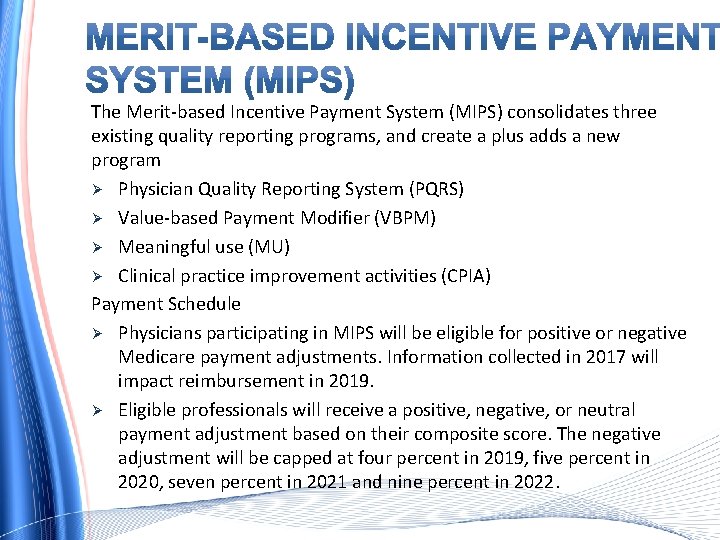 MERIT-BASED INCENTIVE PAYMENT SYSTEM (MIPS)

The Merit-based Incentive Payment System (MIPS) consolidates three existing quality reporting programs, and create a plus adds a new program

➢ Physician Quality Reporting System (PQRS)
➢ Value-based Payment Modifier (VBPM)
➢ Meaningful use (MU)
➢ Clinical practice improvement activities (CPIA)

Payment Schedule

➢ Physicians participating in MIPS will be eligible for positive or negative Medicare payment adjustments. Information collected in 2017 will impact reimbursement in 2019.
➢ Eligible professionals will receive a positive, negative, or neutral payment adjustment based on their composite score. The negative adjustment will be capped at four percent in 2019, five percent in 2020, seven percent in 2021 and nine percent in 2022.